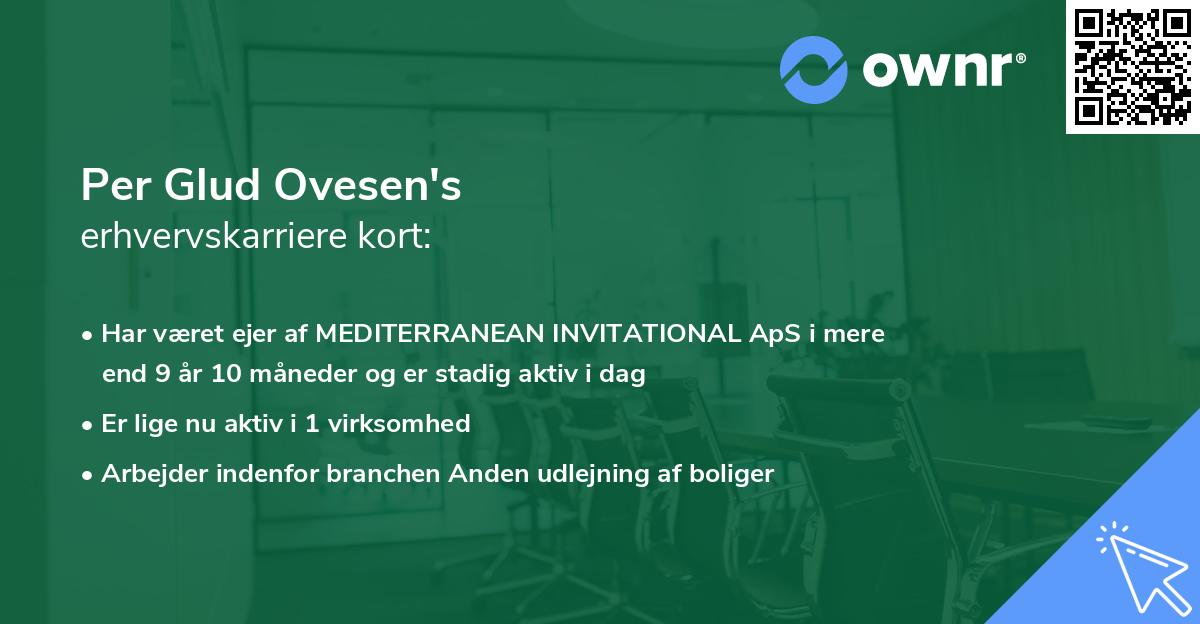 ownr®

Per Glud Ovesen's
erhvervskarriere kort:

• Har været ejer af MEDITERRANEAN INVITATIONAL ApS i mere end 9 år 10 måneder og er stadig aktiv i dag
• Er lige nu aktiv i 1 virksomhed
• Arbejder indenfor branchen Anden udlejning af boliger